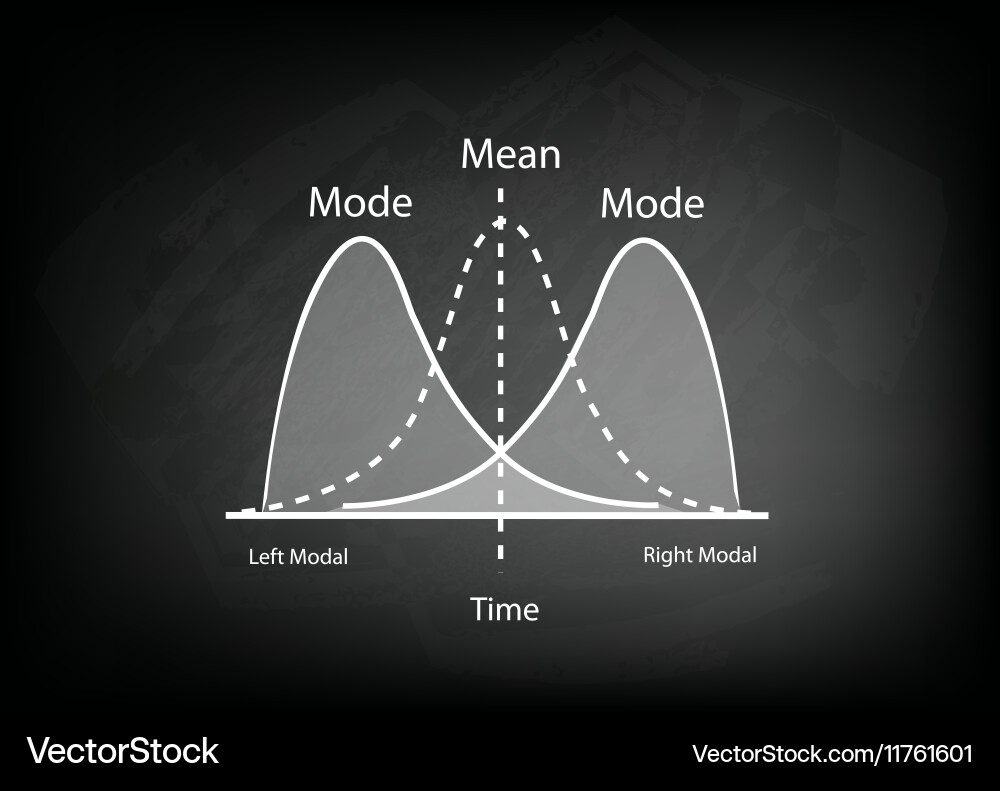 Mean

Mode

Mode

Left Modal

Right Modal

Time

VectorStock

VectorStock.com/11761601